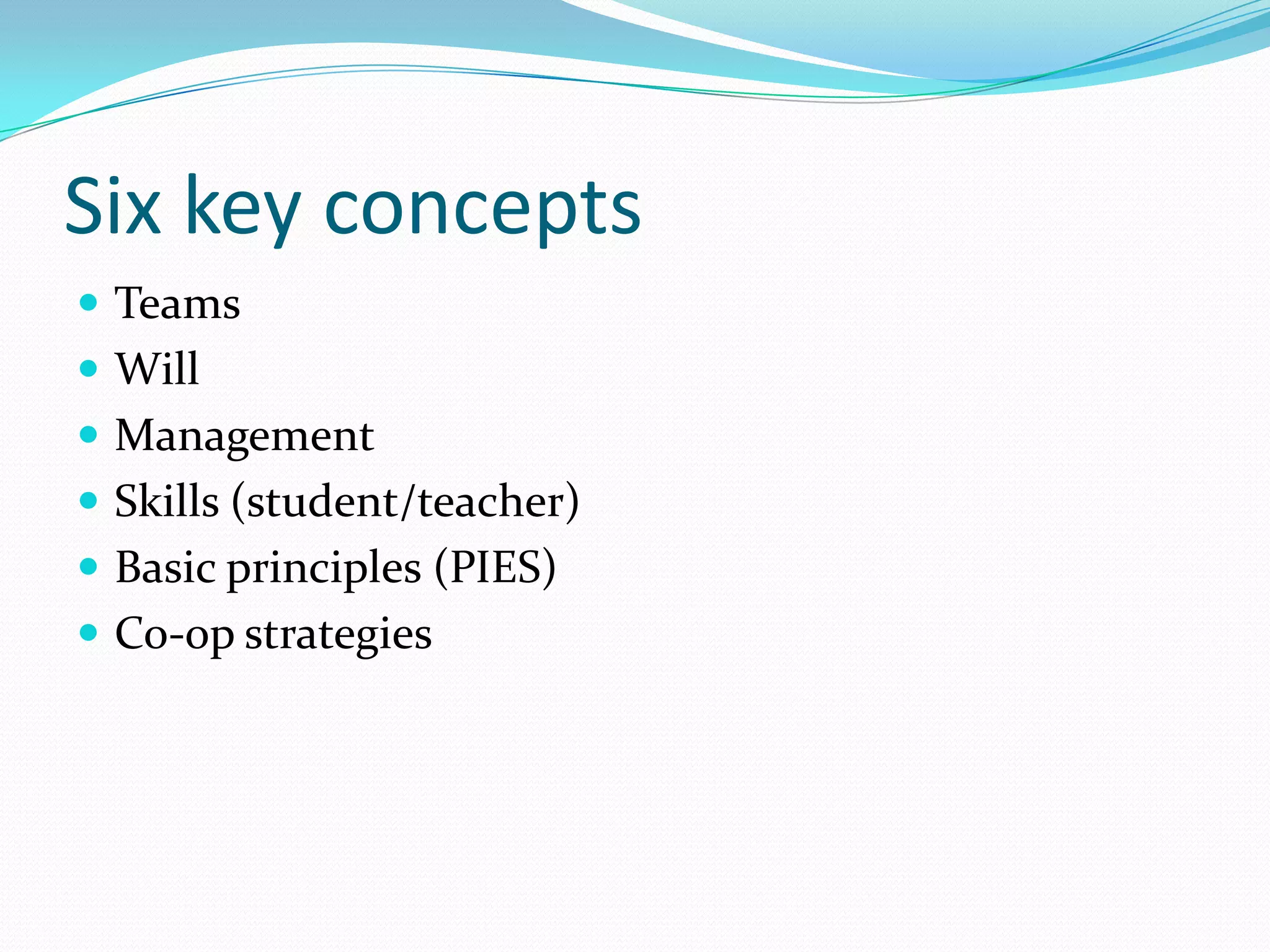 Six key concepts

- Teams
- Will
- Management
- Skills (student/teacher)
- Basic principles (PIES)
- Co-op strategies